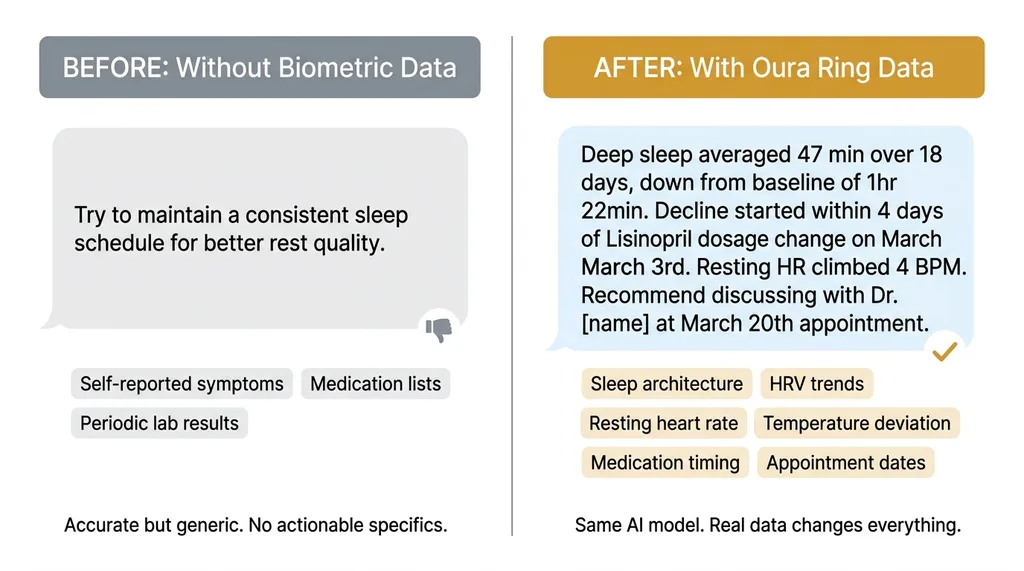 BEFORE: Without Biometric Data

Try to maintain a consistent sleep schedule for better rest quality.

Self-reported symptoms

Medication lists

Periodic lab results

Accurate but generic. No actionable specifics.

AFTER: With Oura Ring Data

Deep sleep averaged 47 min over 18 days, down from baseline of 1hr 22min. Decline started within 4 days of Lisinopril dosage change on March March 3rd. Resting HR climbed 4 BPM. Recommend discussing with Dr. [name] at March 20th appointment.

Sleep architecture

HRV trends

Resting heart rate

Temperature deviation

Medication timing

Appointment dates

Same AI model. Real data changes everything.